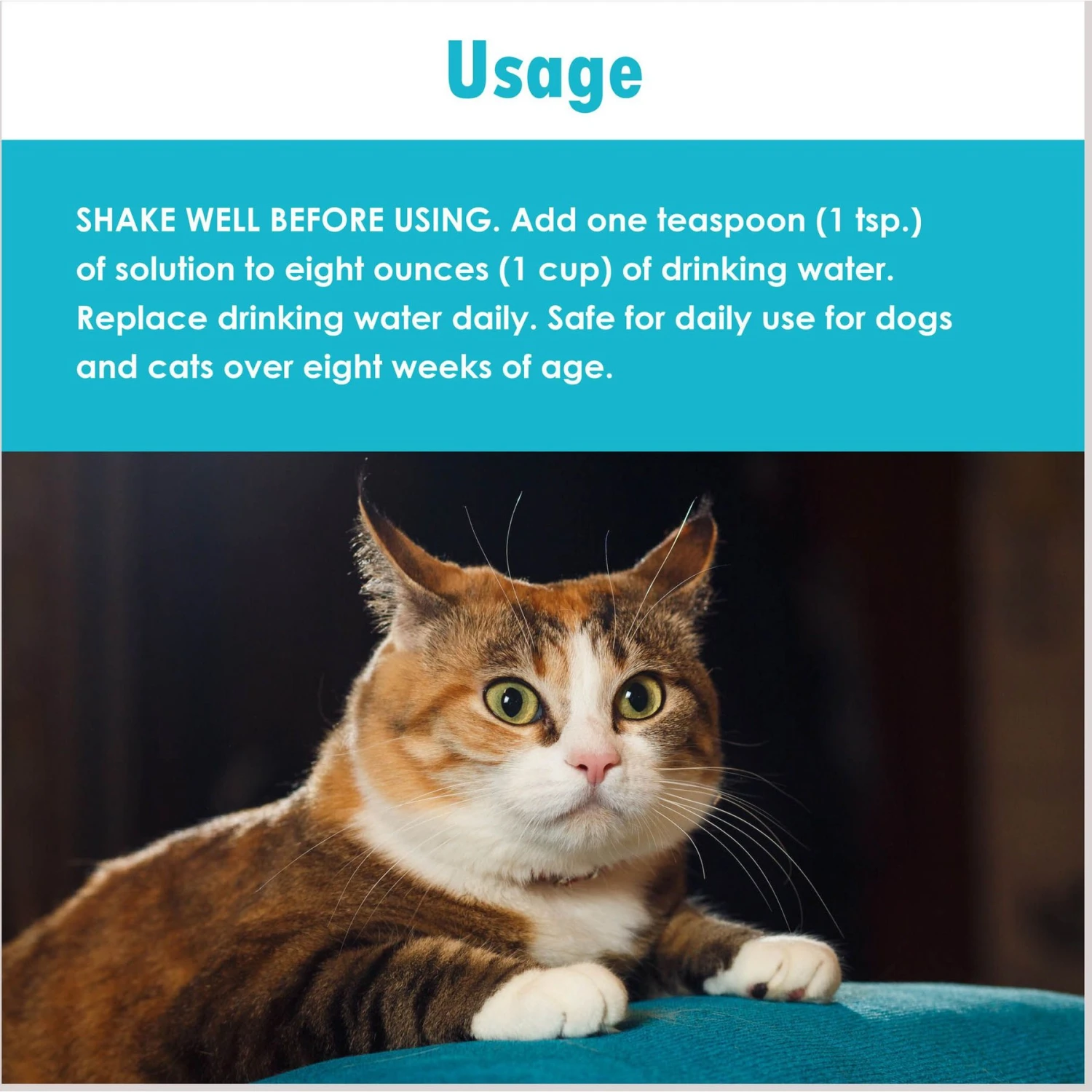 Usage

SHAKE WELL BEFORE USING. Add one teaspoon (1 tsp.) of solution to eight ounces (1 cup) of drinking water. Replace drinking water daily. Safe for daily use for dogs and cats over eight weeks of age.